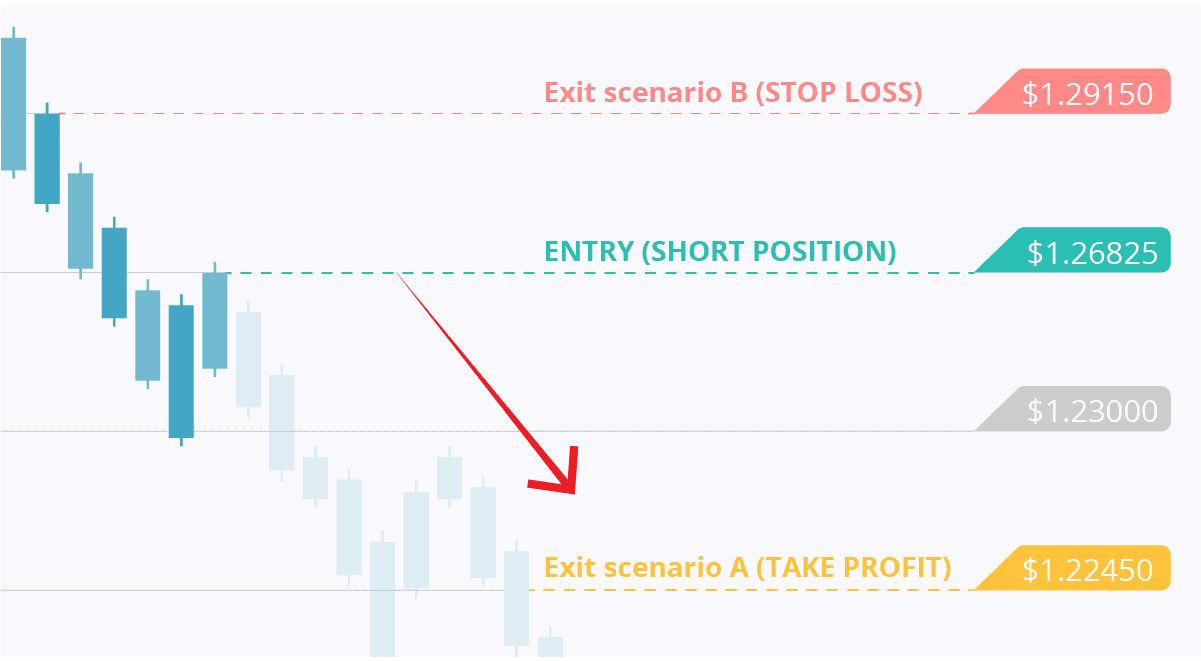 Exit scenario B (STOP LOSS)
$1.29150

ENTRY (SHORT POSITION)
$1.26825

$1.23000

Exit scenario A (TAKE PROFIT)
$1.22450